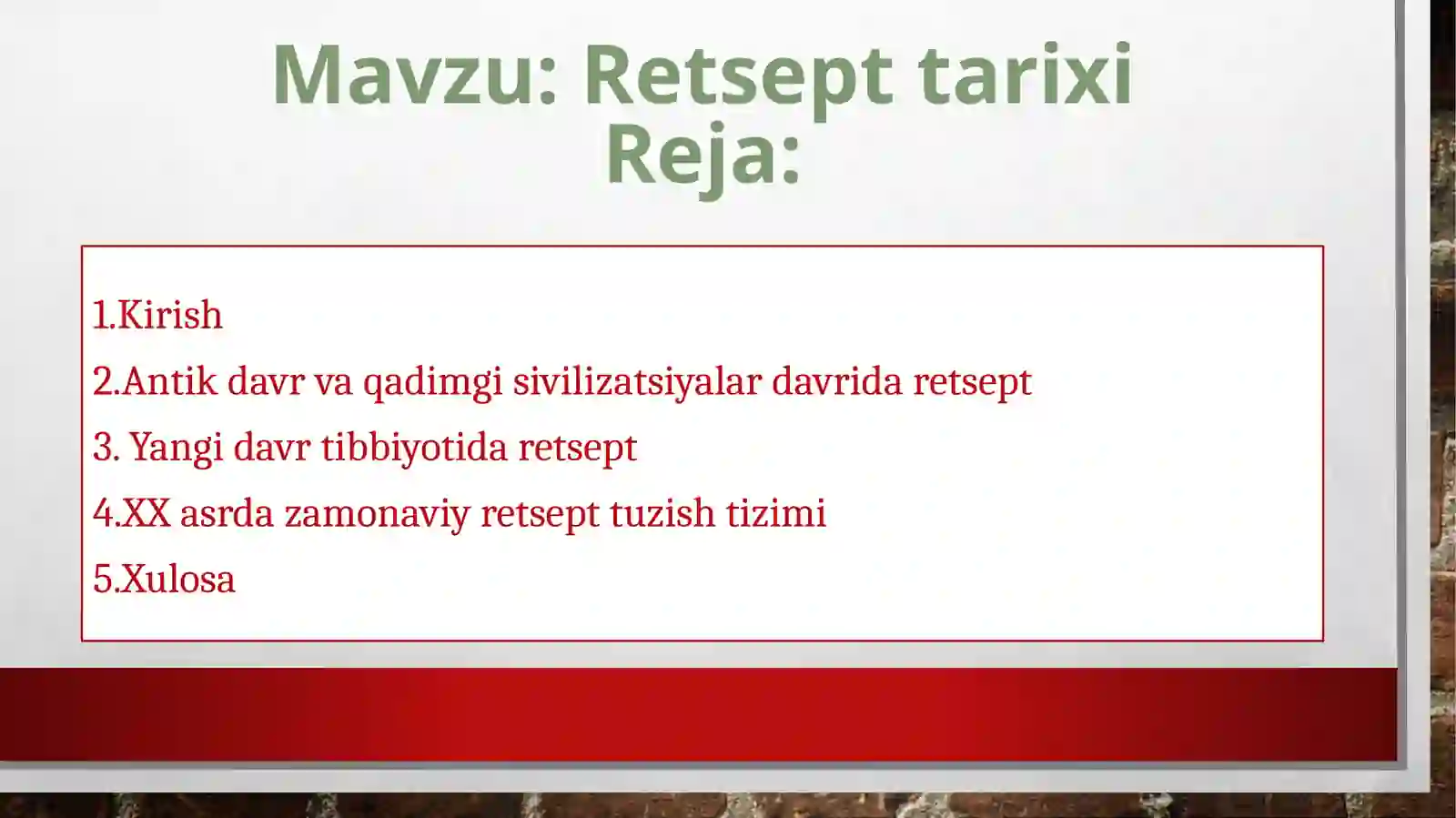 Mavzu: Retsept tarixi
Reja:

1.Kirish
2.Antik davr va qadimgi sivilizatsiyalar davrida retsept
3. Yangi davr tibbiyotida retsept
4.XX asrda zamonaviy retsept tuzish tizimi
5.Xulosa